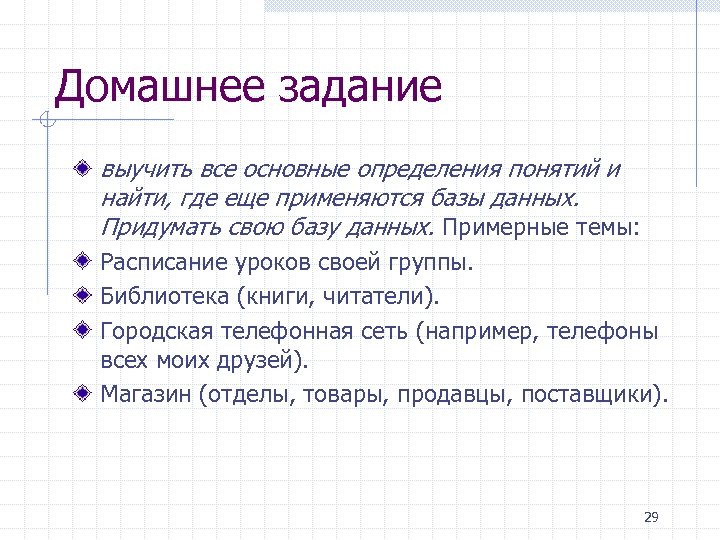 Домашнее задание

выучить все основные определения понятий и найти, где еще применяются базы данных. Придумать свою базу данных. Примерные темы:

Расписание уроков своей группы.

Библиотека (книги, читатели).

Городская телефонная сеть (например, телефоны всех моих друзей).

Магазин (отделы, товары, продавцы, поставщики).

29